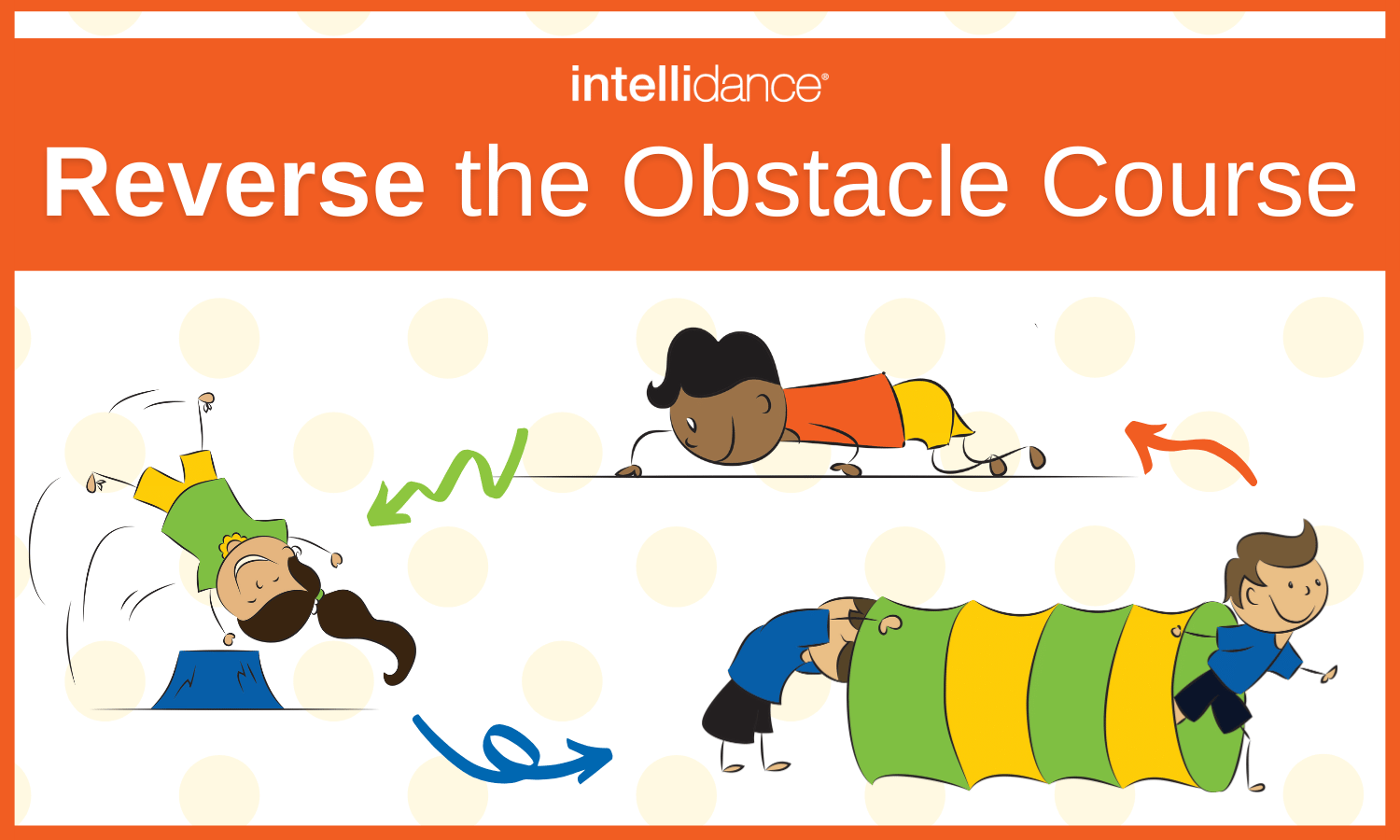 intellidance®

Reverse the Obstacle Course